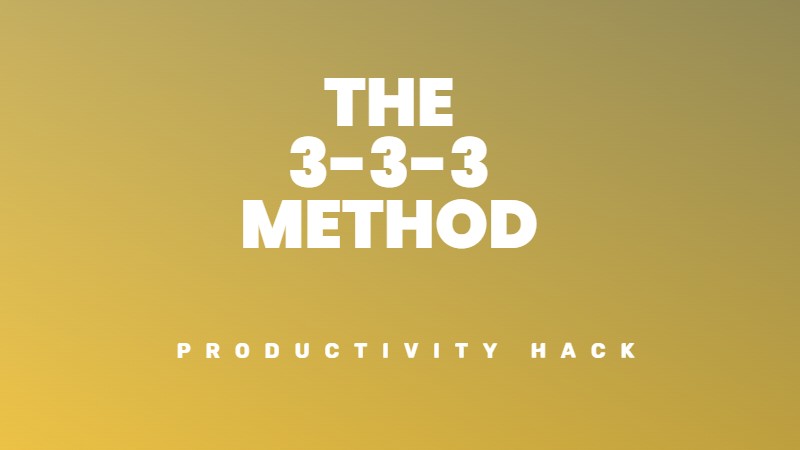 THE
3-3-3
METHOD

PRODUCTIVITY HACK